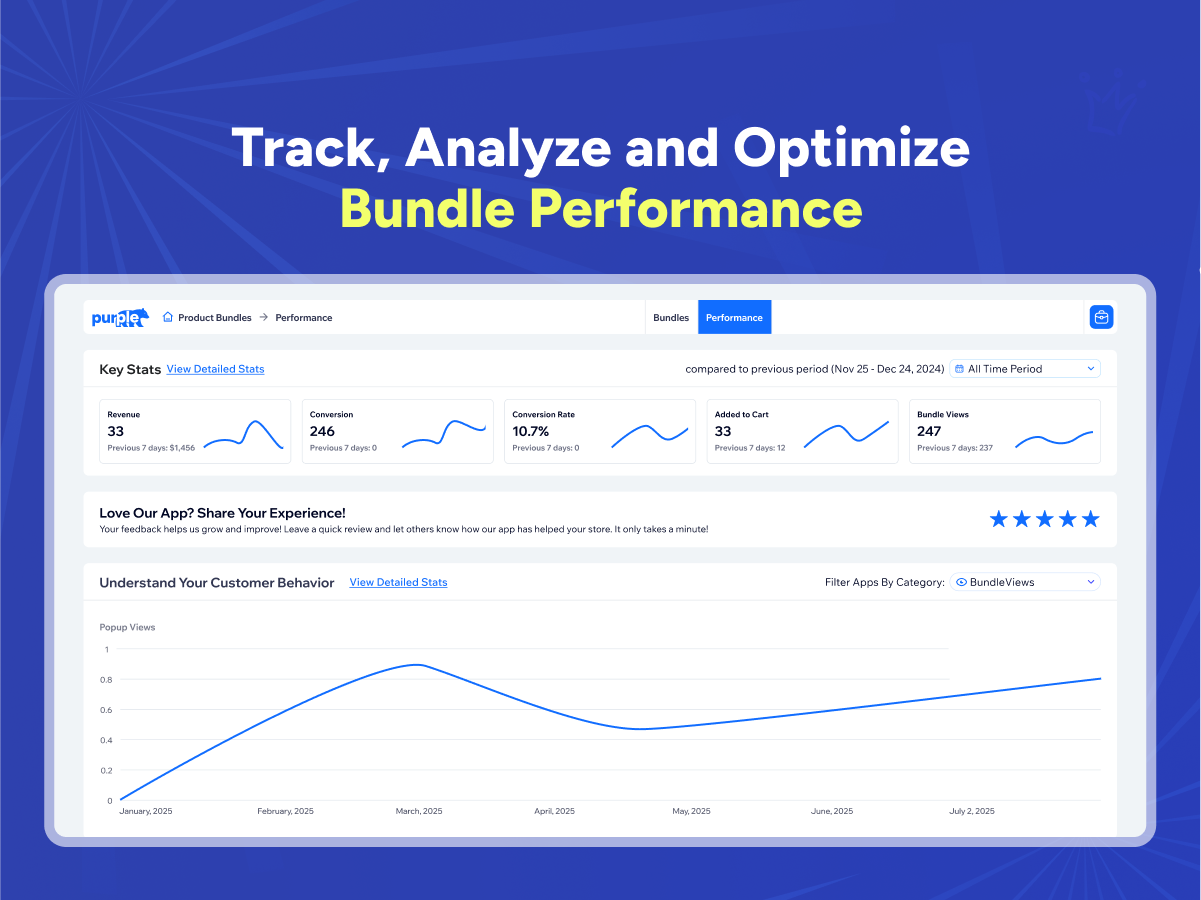 Track, Analyze and Optimize
Bundle Performance

purple Product Bundles → Performance

Bundles Performance

Key Stats View Detailed Stats

compared to previous period (Nov 25 - Dec 24, 2024) All Time Period

Revenue
33
Previous 7 days: $1,456

Conversion
246
Previous 7 days: 0

Conversion Rate
10.7%
Previous 7 days: 0

Added to Cart
33
Previous 7 days: 12

Bundle Views
247
Previous 7 days: 237

Love Our App? Share Your Experience!
Your feedback helps us grow and improve! Leave a quick review and let others know how our app has helped your store. It only takes a minute!

Understand Your Customer Behavior View Detailed Stats

Filter Apps By Category: BundleViews

Popup Views

1
0.8
0.6
0.4
0.2
0

January, 2025 February, 2025 March, 2025 April, 2025 May, 2025 June, 2025 July 2, 2025